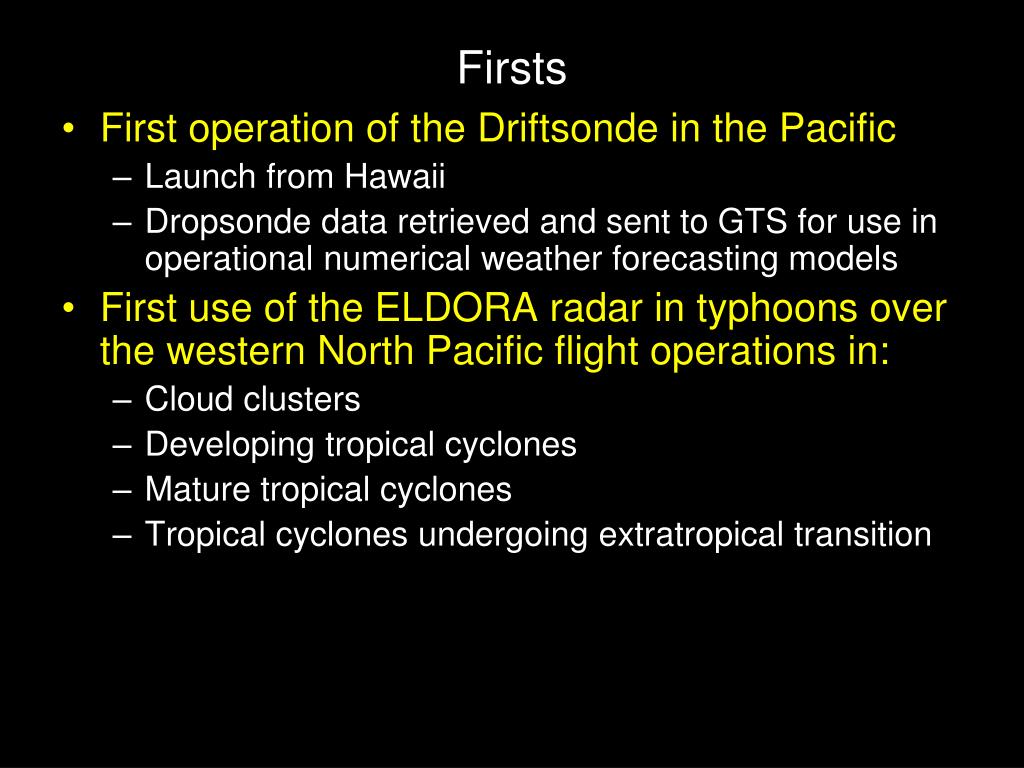 Firsts

• First operation of the Driftsonde in the Pacific
– Launch from Hawaii
– Dropsonde data retrieved and sent to GTS for use in operational numerical weather forecasting models
• First use of the ELDORA radar in typhoons over the western North Pacific flight operations in:
– Cloud clusters
– Developing tropical cyclones
– Mature tropical cyclones
– Tropical cyclones undergoing extratropical transition